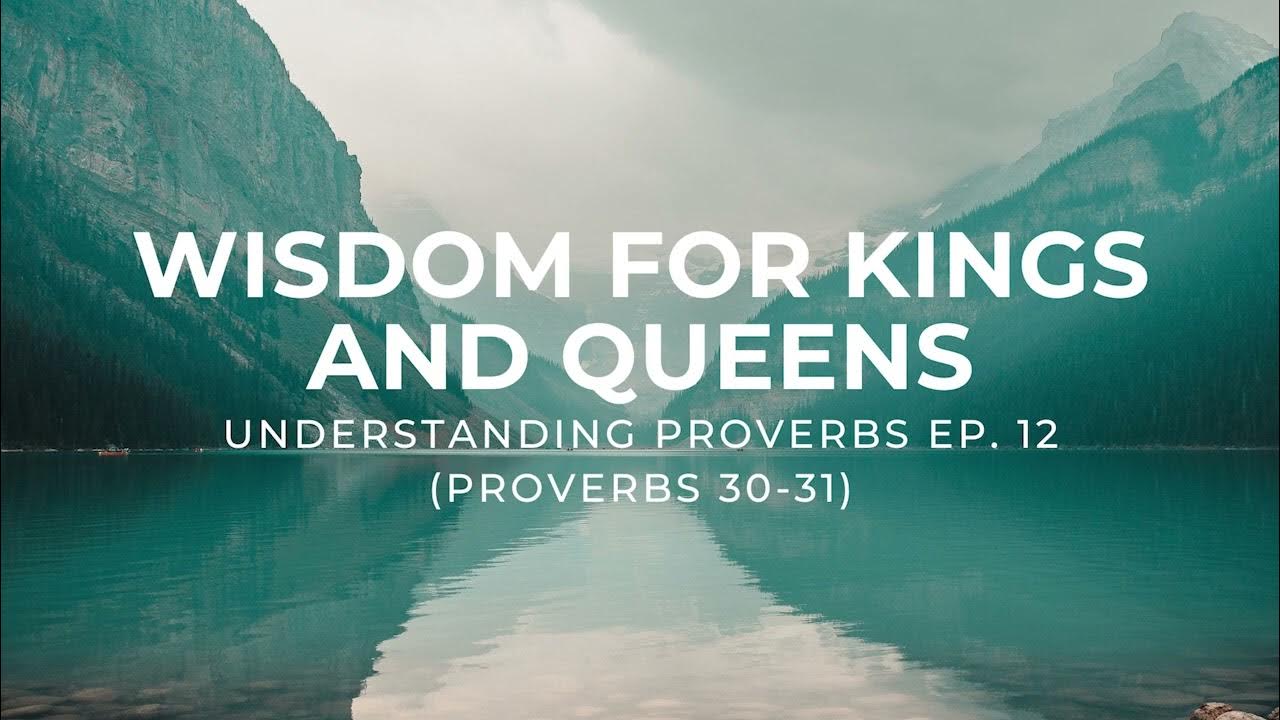 WISDOM FOR KINGS AND QUEENS

UNDERSTANDING PROVERBS EP. 12
(PROVERBS 30-31)